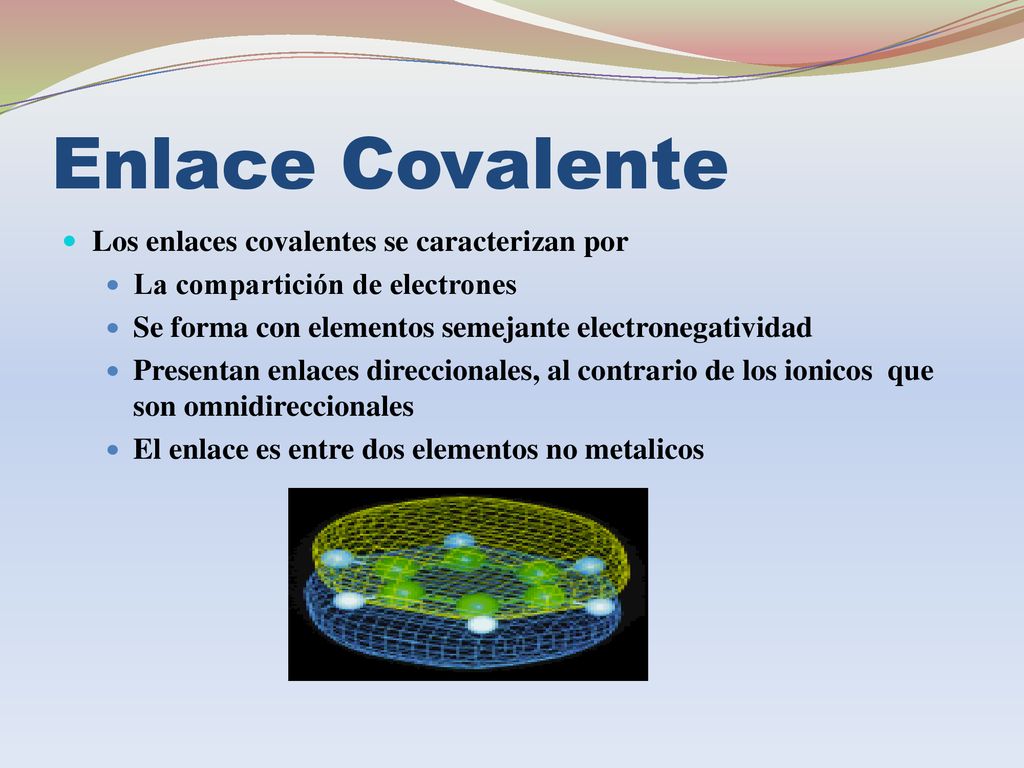 Enlace Covalente

Los enlaces covalentes se caracterizan por

La compartición de electrones

Se forma con elementos semejante electronegatividad

Presentan enlaces direccionales, al contrario de los ionicos que son omnidireccionales

El enlace es entre dos elementos no metalicos